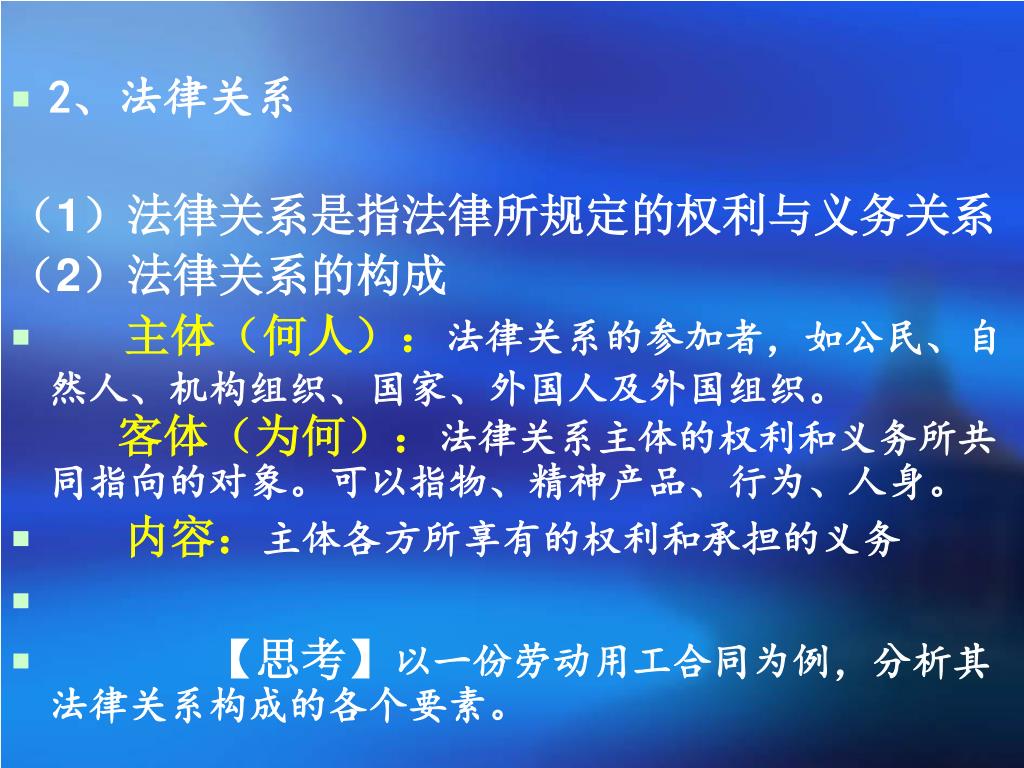 2、法律关系

（1）法律关系是指法律所规定的权利与义务关系
（2）法律关系的构成

主体（何人）：法律关系的参加者，如公民、自然人、机构组织、国家、外国人及外国组织。

客体（为何）：法律关系主体的权利和义务所共同指向的对象。可以指物、精神产品、行为、人身。

内容：主体各方所享有的权利和承担的义务

【思考】以一份劳动用工合同为例，分析其法律关系构成的各个要素。